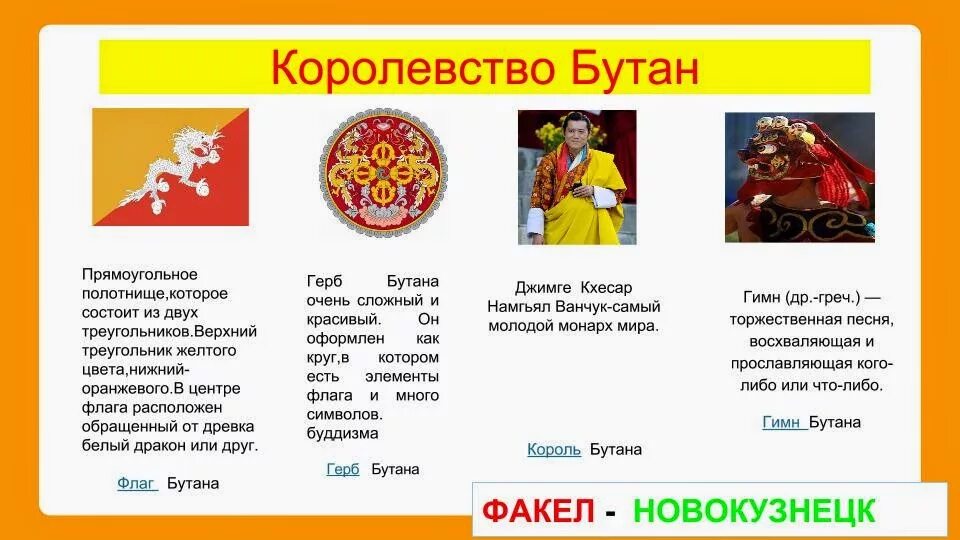 Королевство Бутан

Прямоугольное полотнище,которое состоит из двух треугольников.Верхний треугольник желтого цвета,нижний-оранжевого.В центре флага расположен обращенный от древка белый дракон или друг.

Флаг Бутана

Герб Бутана очень сложный и красивый. Он оформлен как круг,в котором есть элементы флага и много символов. буддизма

Герб Бутана

Джимге Кхесар Намгьял Ванчук-самый молодой монарх мира.

Король Бутана

Гимн (др.-греч.) — торжественная песня, восхваляющая и прославляющая кого-либо или что-либо.

Гимн Бутана

ФАКЕЛ - НОВОКУЗНЕЦК